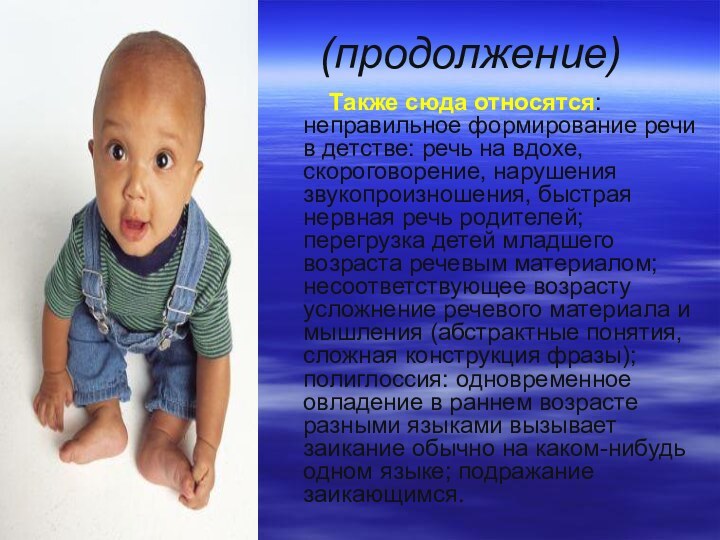 (продолжение)

Также сюда относятся: неправильное формирование речи в детстве: речь на вдохе, скороговорение, нарушения звукопроизношения, быстрая нервная речь родителей; перегрузка детей младшего возраста речевым материалом; несоответствующее возрасту усложнение речевого материала и мышления (абстрактные понятия, сложная конструкция фразы); полиглоссия: одновременное овладение в раннем возрасте разными языками вызывает заикание обычно на каком-нибудь одном языке; подражание заикающимся.